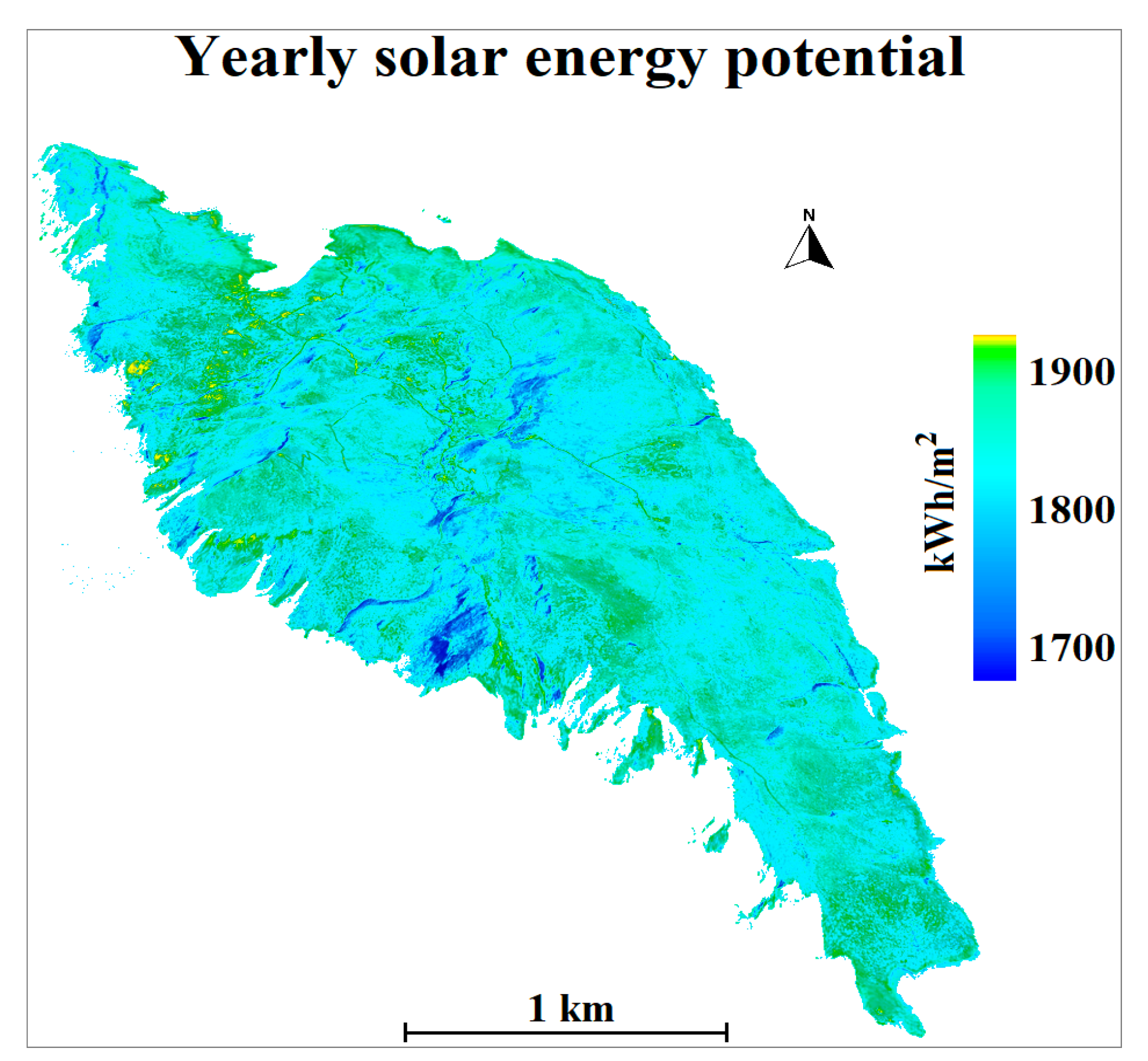 Yearly solar energy potential

N

$kWh/m^2$

1900

1800

1700

1 km